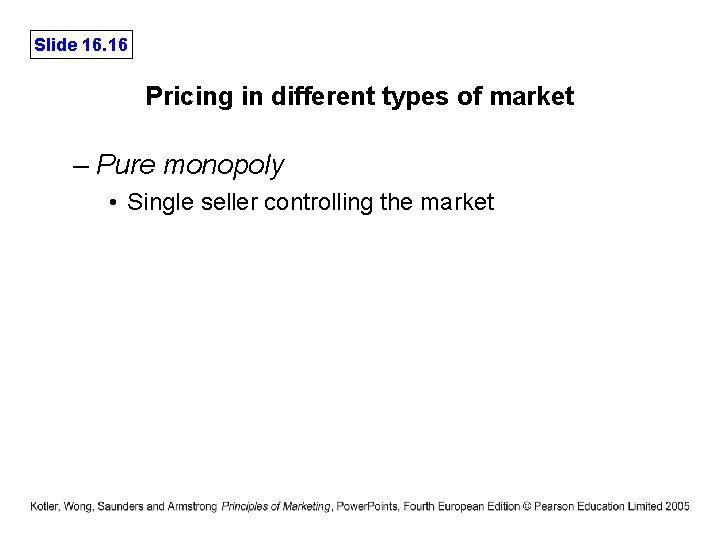 Slide 16.16

Pricing in different types of market

– Pure monopoly

• Single seller controlling the market

Kotler, Wong, Saunders and Armstrong Principles of Marketing, PowerPoints, Fourth European Edition © Pearson Education Limited 2005